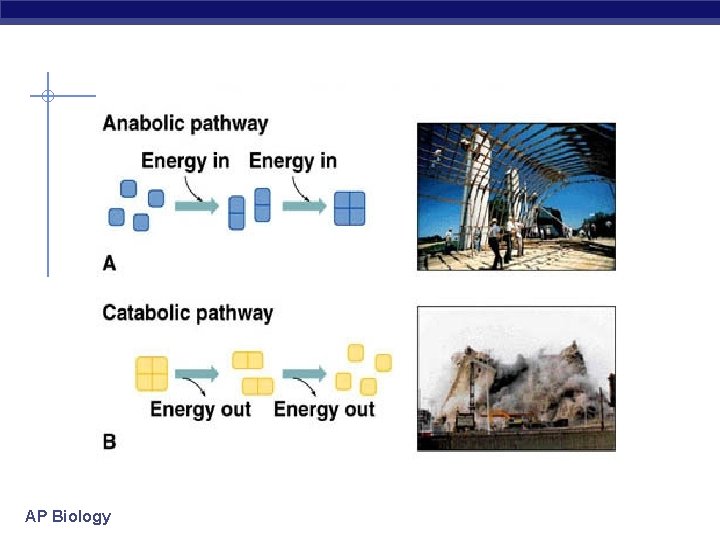 Anabolic pathway

Energy in Energy in

A

Catabolic pathway

Energy out Energy out

B

AP Biology